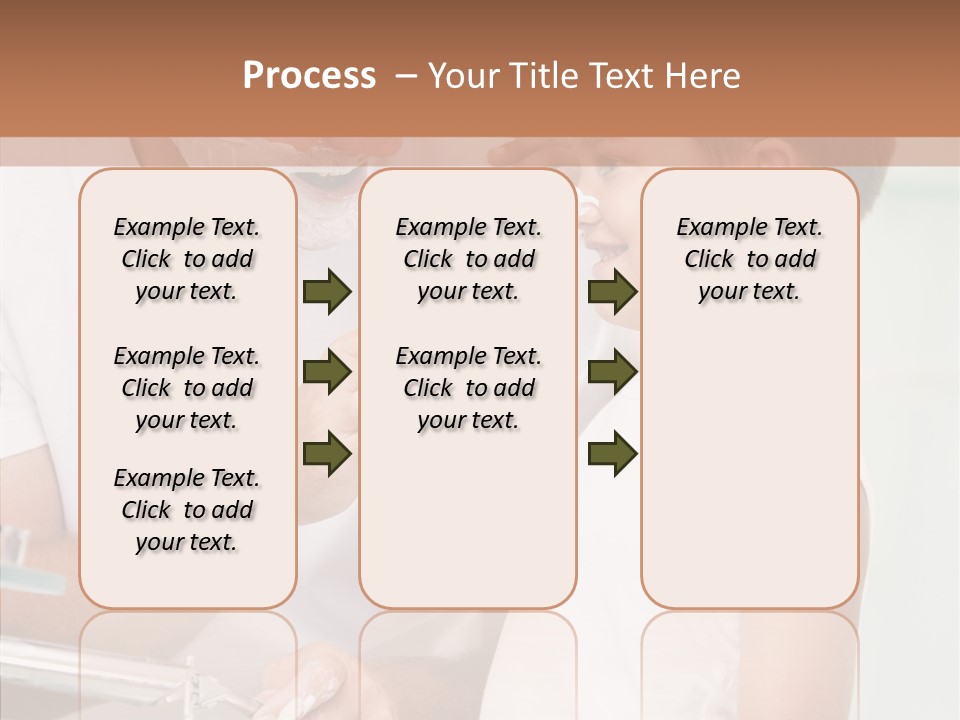 Process – Your Title Text Here

Example Text. Click to add your text.

Example Text. Click to add your text.

Example Text. Click to add your text.

Example Text. Click to add your text.

Example Text. Click to add your text.

Example Text. Click to add your text.